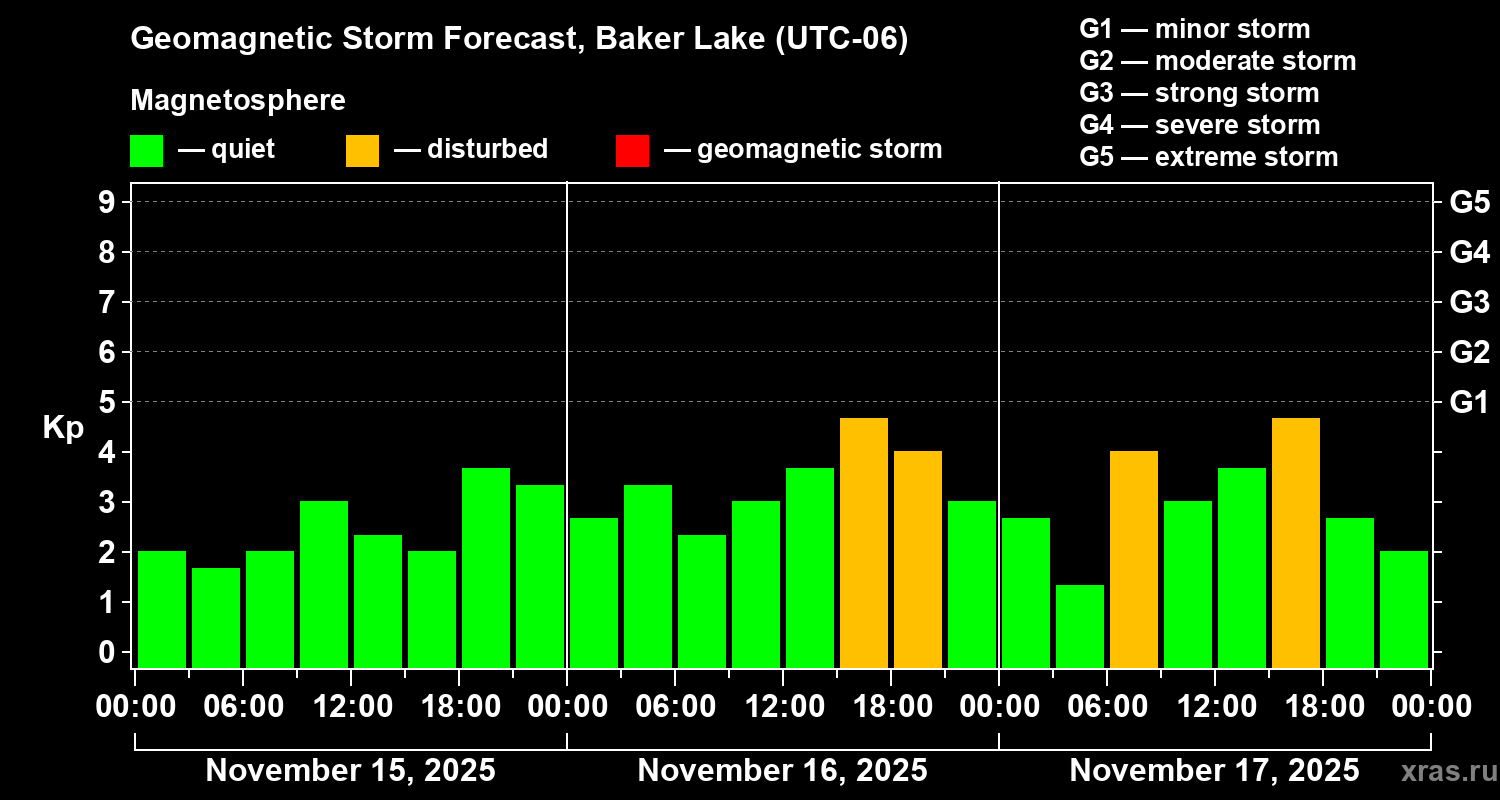 Geomagnetic Storm Forecast, Baker Lake (UTC-06)

Magnetosphere

— quiet — disturbed — geomagnetic storm

G1 — minor storm
G2 — moderate storm
G3 — strong storm
G4 — severe storm
G5 — extreme storm

Kp

9
8
7
6
5
4
3
2
1
0

G5
G4
G3
G2
G1

00:00 06:00 12:00 18:00 00:00 06:00 12:00 18:00 00:00 06:00 12:00 18:00 00:00

November 15, 2025
November 16, 2025
November 17, 2025

xras.ru